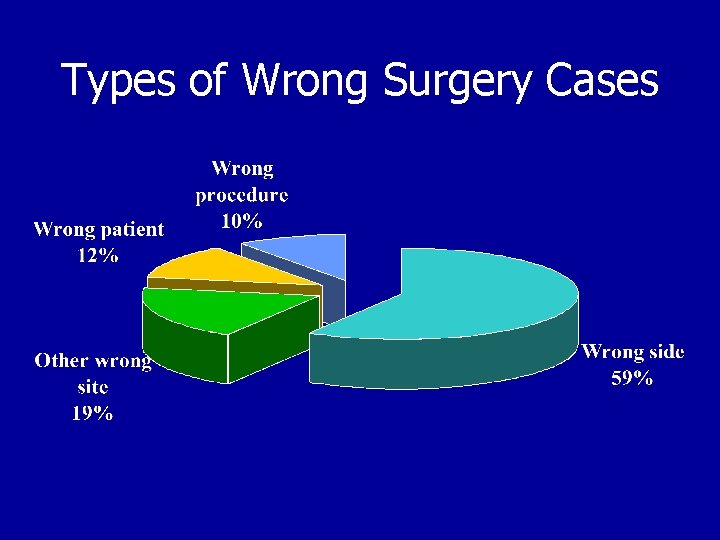 Types of Wrong Surgery Cases

Wrong procedure 10%

Wrong patient 12%

Other wrong site 19%

Wrong side 59%